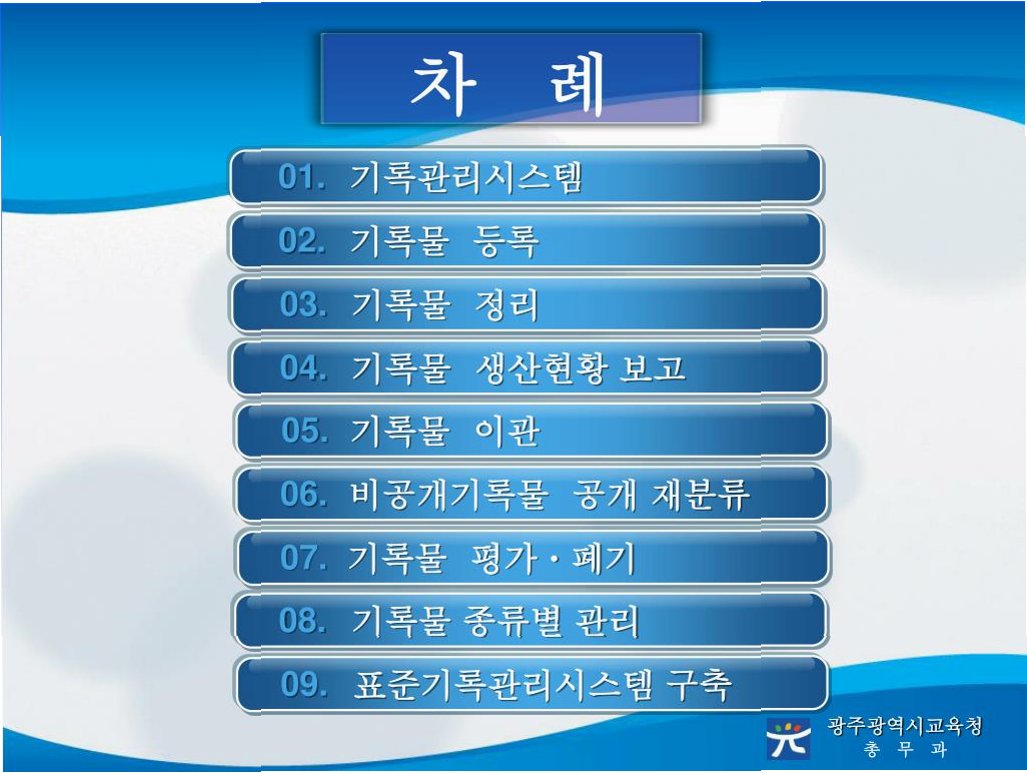 차 례

01. 기록관리시스템

02. 기록물 등록

03. 기록물 정리

04. 기록물 생산현황 보고

05. 기록물 이관

06. 비공개기록물 공개 재분류

07. 기록물 평가 · 폐기

08. 기록물 종류별 관리

09. 표준기록관리시스템 구축

광주광역시교육청
총 무 과